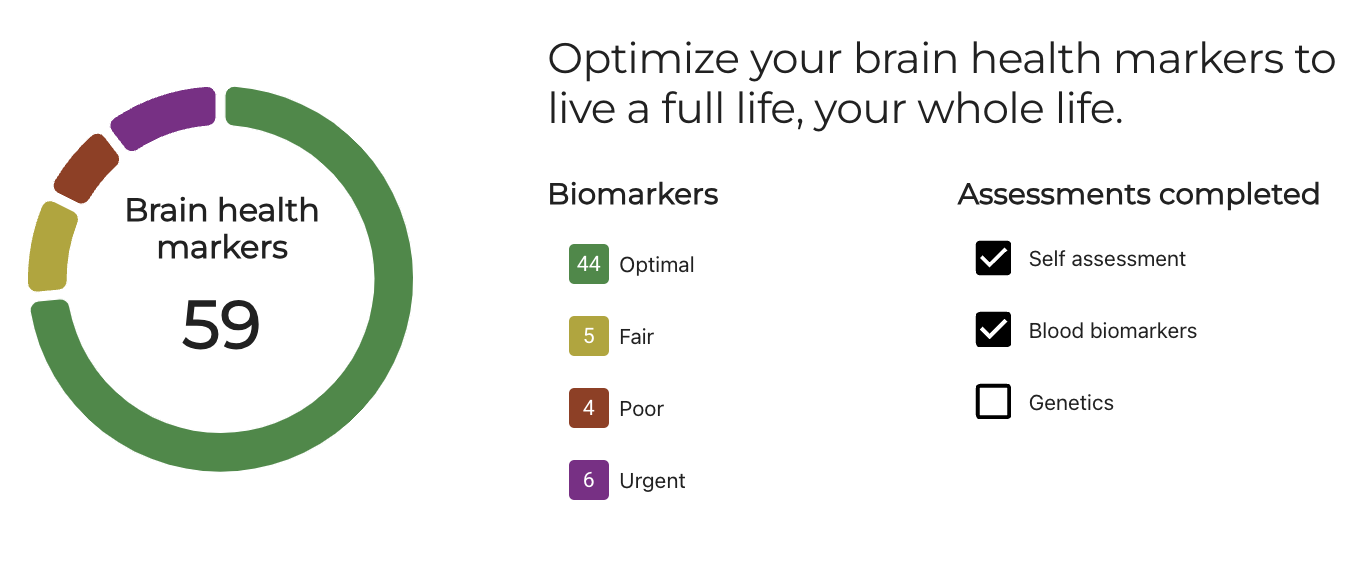 Brain health markers

59

Optimize your brain health markers to live a full life, your whole life.

Biomarkers

44 Optimal

5 Fair

4 Poor

6 Urgent

Assessments completed

Self assessment

Blood biomarkers

Genetics